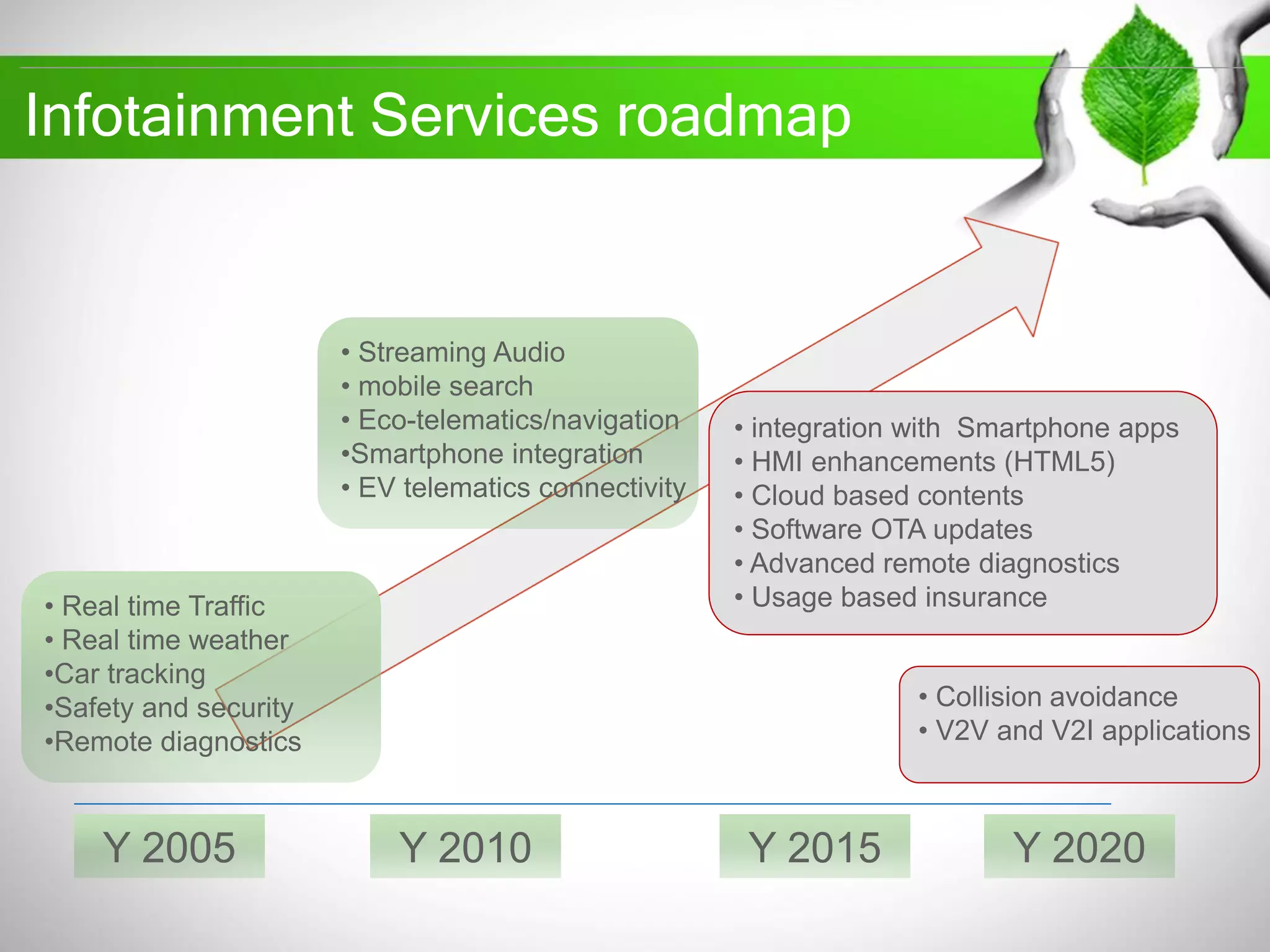 Infotainment Services roadmap

• Streaming Audio
• mobile search
• Eco-telematics/navigation
•Smartphone integration
• EV telematics connectivity

• integration with Smartphone apps
• HMI enhancements (HTML5)
• Cloud based contents
• Software OTA updates
• Advanced remote diagnostics
• Usage based insurance

• Real time Traffic
• Real time weather
•Car tracking
•Safety and security
•Remote diagnostics

• Collision avoidance
• V2V and V2I applications

Y 2005

Y 2010

Y 2015

Y 2020